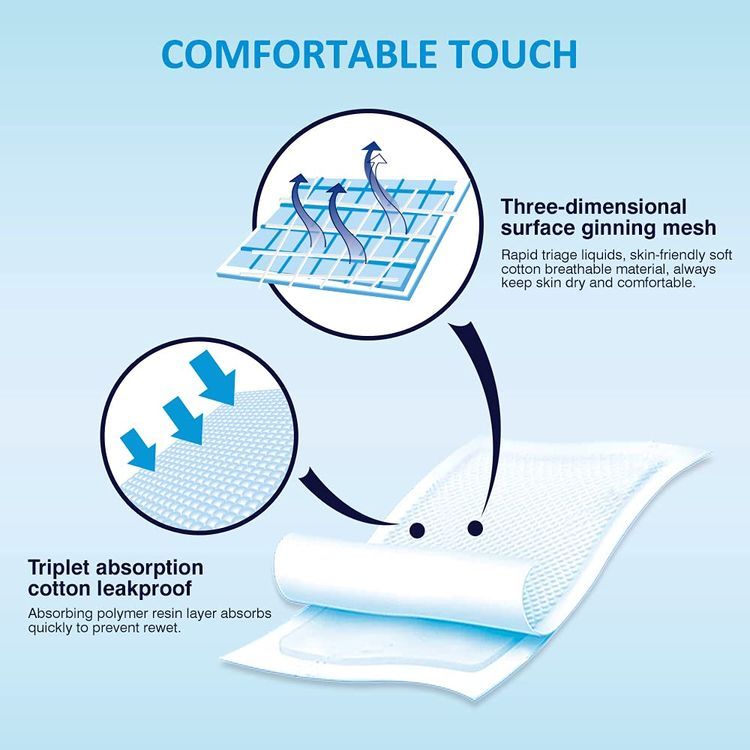 COMFORTABLE TOUCH

Three-dimensional surface ginning mesh

Rapid triage liquids, skin-friendly soft cotton breathable material, always keep skin dry and comfortable.

Triplet absorption cotton leakproof

Absorbing polymer resin layer absorbs quickly to prevent rewet.